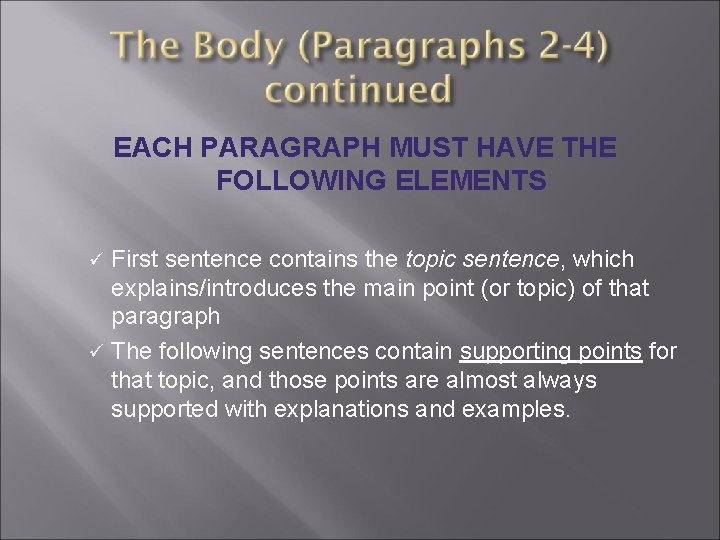 The Body (Paragraphs 2-4) continued

EACH PARAGRAPH MUST HAVE THE FOLLOWING ELEMENTS

✓ First sentence contains the topic sentence, which explains/introduces the main point (or topic) of that paragraph

✓ The following sentences contain supporting points for that topic, and those points are almost always supported with explanations and examples.